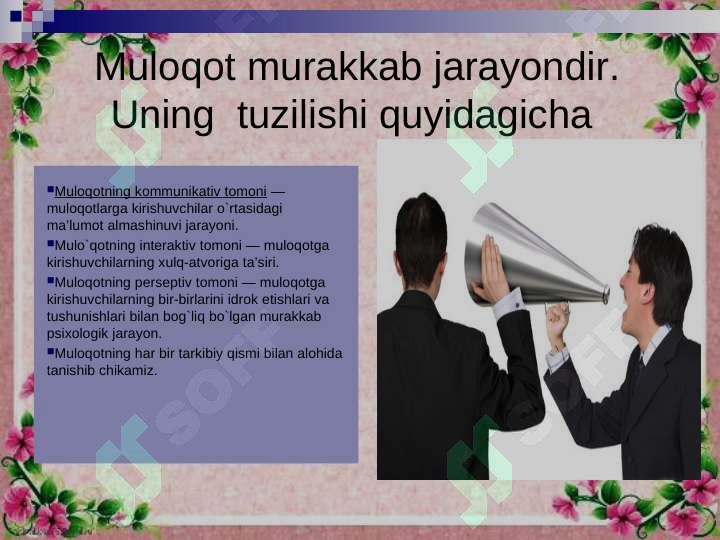 Muloqot murakkab jarayondir. Uning tuzilishi quyidagicha

▪Muloqotning kommunikativ tomoni — muloqotlarga kirishuvchilar o`rtasidagi ma'lumot almashinuvi jarayoni.

▪Mulo`qotning interaktiv tomoni — muloqotga kirishuvchilarning xulq-atvoriga ta'siri.

▪Muloqotning perseptiv tomoni — muloqotga kirishuvchilarning bir-birlarini idrok etishlari va tushunishlari bilan bog`liq bo`lgan murakkab psixologik jarayon.

▪Muloqotning har bir tarkibiy qismi bilan alohida tanishib chikamiz.

SOFF